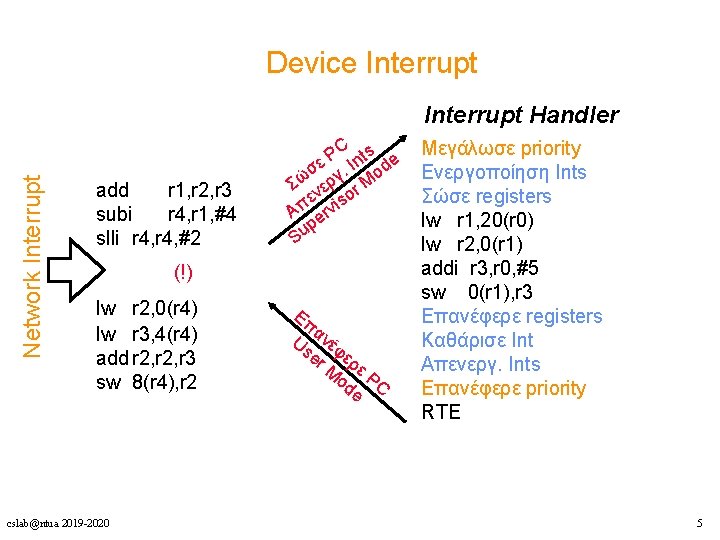 Device Interrupt

Network Interrupt

add r1,r2,r3
subi r4,r1,#4
slli r4,r4,#2

(!)

lw r2,0(r4)
lw r3,4(r4)
add r2,r2,r3
sw 8(r4),r2

Σώσε PC
Απενεργ. Ints
Supervisor Mode

Επανέφερε PC
User Mode

Interrupt Handler

Μεγάλωσε priority
Ενεργοποίηση Ints
Σώσε registers
lw r1,20(r0)
lw r2,0(r1)
addi r3,r0,#5
sw 0(r1),r3
Επανέφερε registers
Καθάρισε Int
Απενεργ. Ints
Επανέφερε priority
RTE

cslab@ntua 2019-2020

5